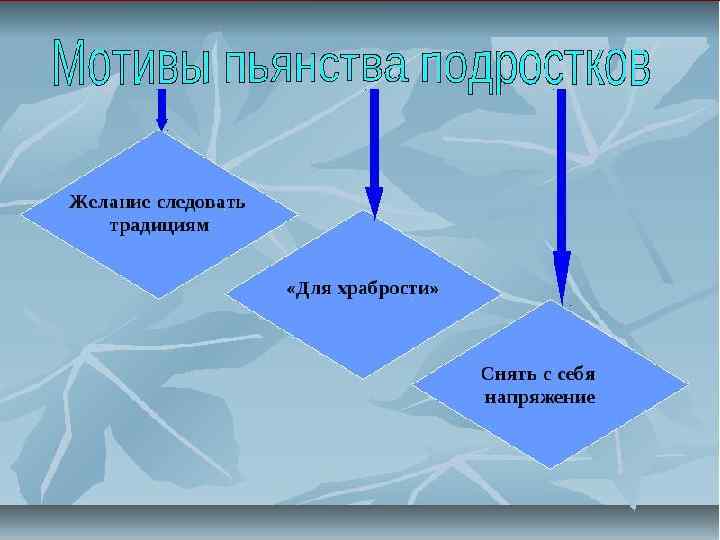 Мотивы пьянства подростков

Желание следовать традициям

«Для храбрости»

Снять с себя напряжение